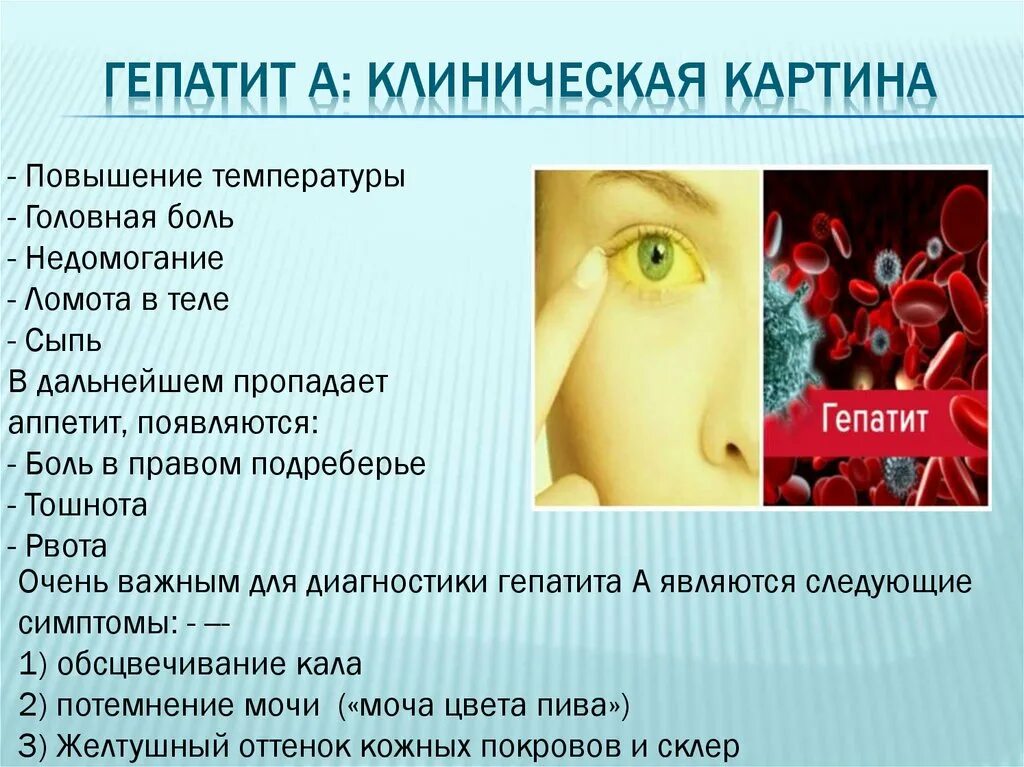 ГЕПАТИТ А: КЛИНИЧЕСКАЯ КАРТИНА

- Повышение температуры
- Головная боль
- Недомогание
- Ломота в теле
- Сыпь
В дальнейшем пропадает аппетит, появляются:
- Боль в правом подреберье
- Тошнота
- Рвота

Гепатит

Очень важным для диагностики гепатита А являются следующие симптомы: - —
1) обсцвечивание кала
2) потемнение мочи («моча цвета пива»)
3) Желтушный оттенок кожных покровов и склер